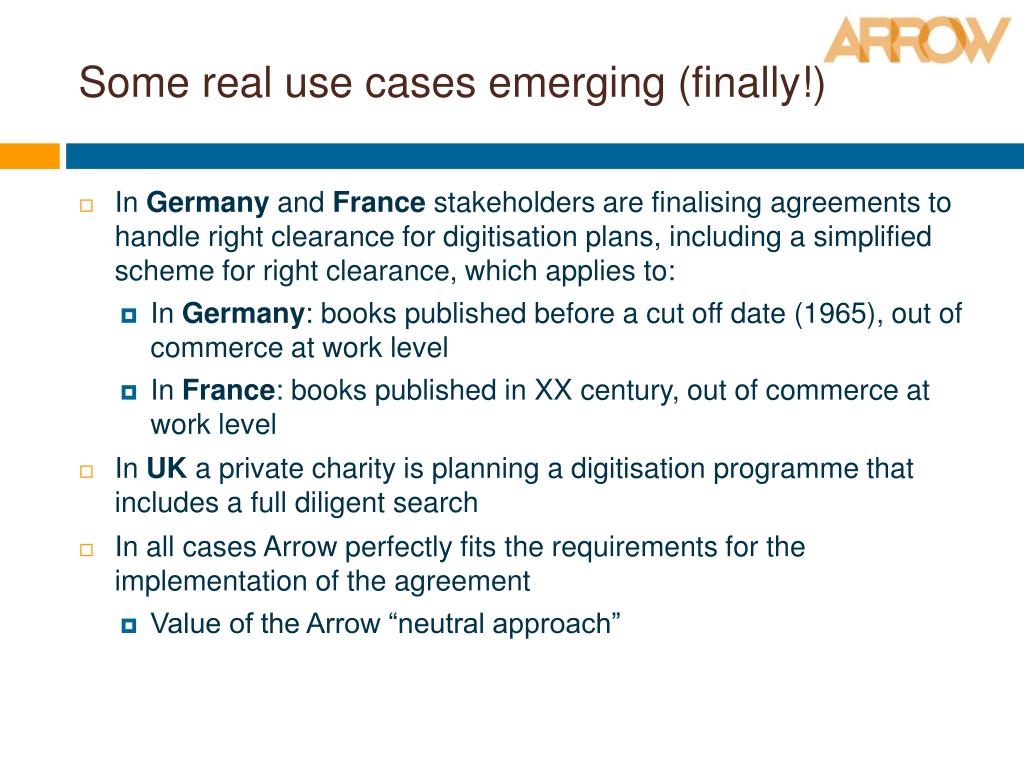 ARROW

Some real use cases emerging (finally!)

In Germany and France stakeholders are finalising agreements to handle right clearance for digitisation plans, including a simplified scheme for right clearance, which applies to:

In Germany: books published before a cut off date (1965), out of commerce at work level

In France: books published in XX century, out of commerce at work level

In UK a private charity is planning a digitisation programme that includes a full diligent search

In all cases Arrow perfectly fits the requirements for the implementation of the agreement

Value of the Arrow “neutral approach”